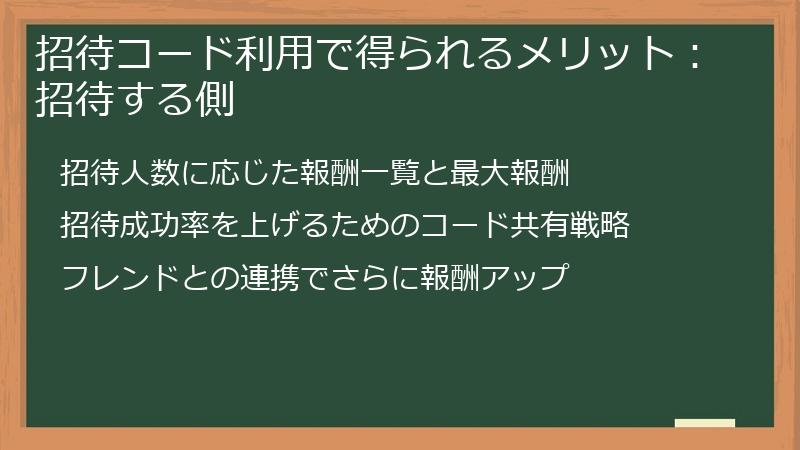 招待コード利用で得られるメリット：招待する側

招待人数に応じた報酬一覧と最大報酬

招待成功率を上げるためのコード共有戦略

フレンドとの連携でさらに報酬アップ